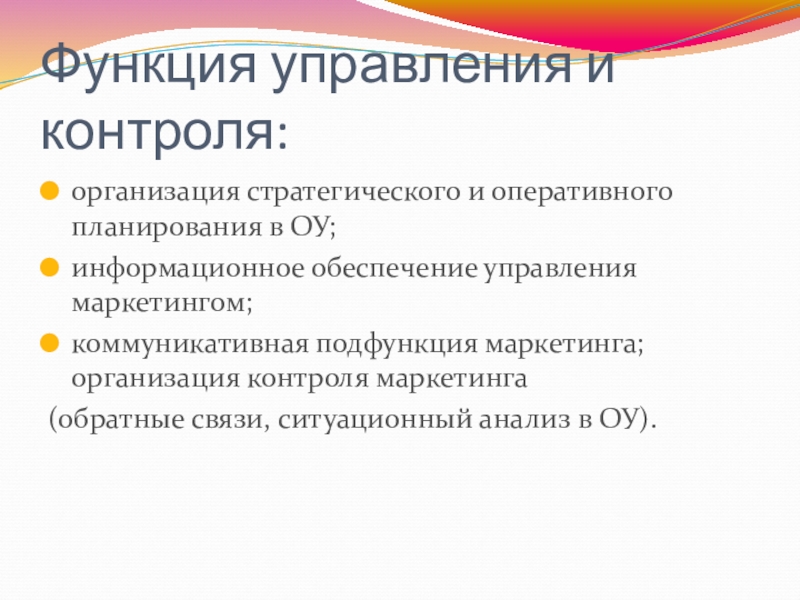 Функция управления и контроля:

организация стратегического и оперативного планирования в ОУ;

информационное обеспечение управления маркетингом;

коммуникативная подфункция маркетинга; организация контроля маркетинга

(обратные связи, ситуационный анализ в ОУ).